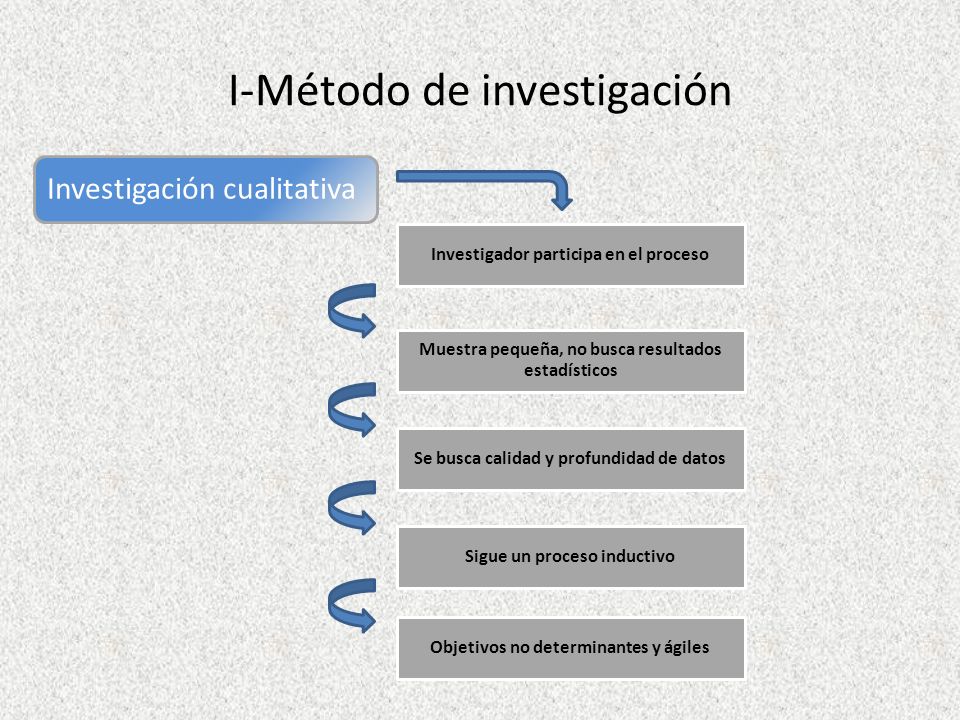 I-Método de investigación

Investigación cualitativa

Investigador participa en el proceso

Muestra pequeña, no busca resultados estadísticos

Se busca calidad y profundidad de datos

Sigue un proceso inductivo

Objetivos no determinantes y ágiles